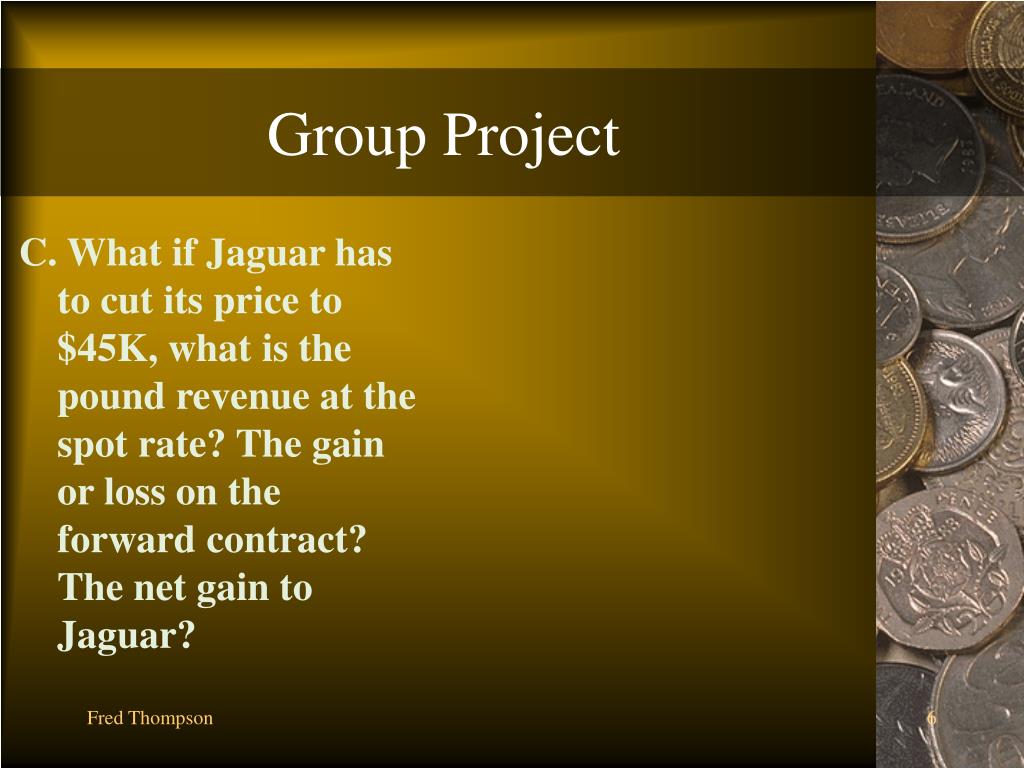 Group Project

C. What if Jaguar has to cut its price to \$45K, what is the pound revenue at the spot rate? The gain or loss on the forward contract? The net gain to Jaguar?

Fred Thompson

6